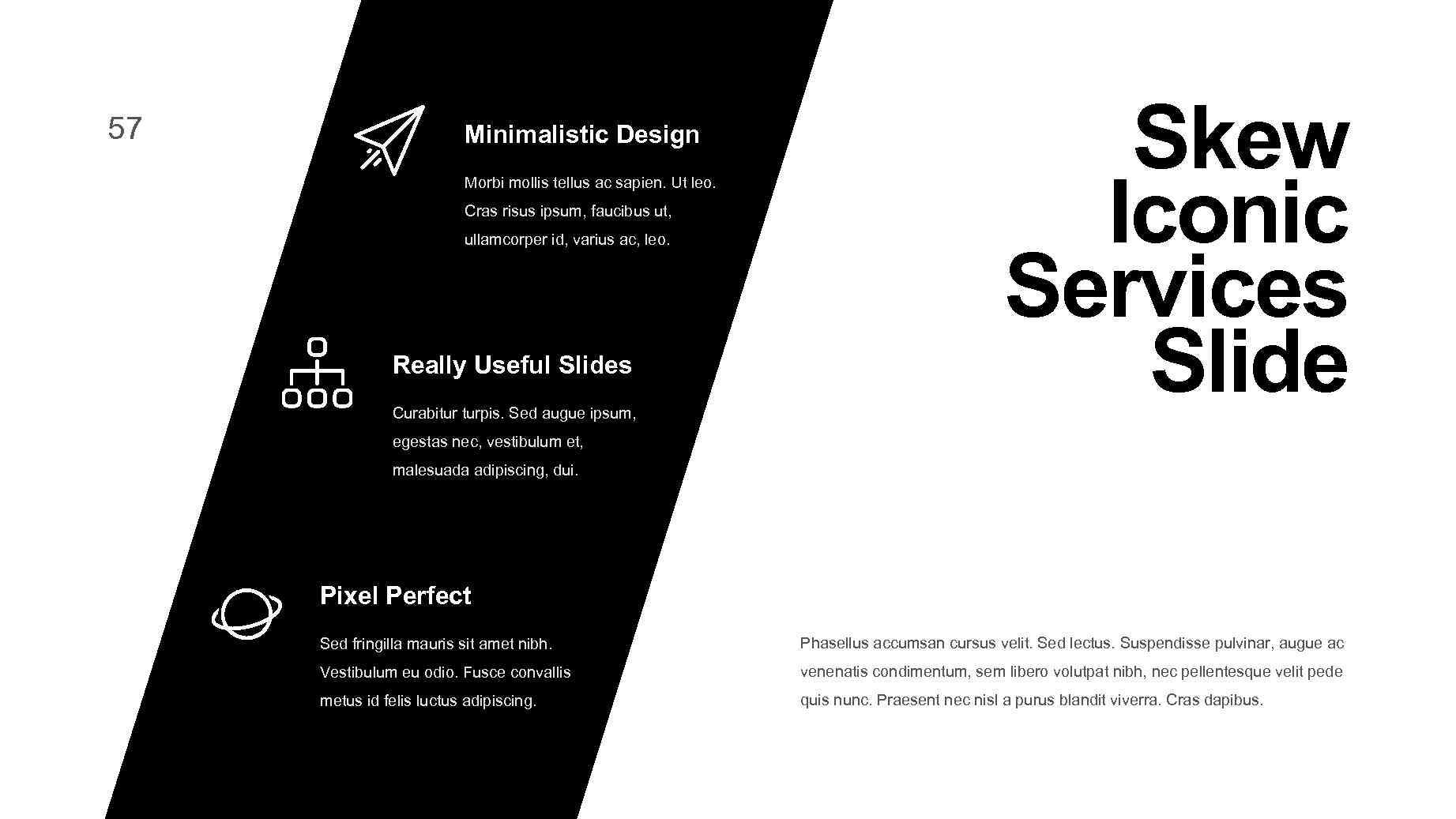 57

Minimalistic Design

Morbi mollis tellus ac sapien. Ut leo. Cras risus ipsum, faucibus ut, ullamcorper id, varius ac, leo.

Really Useful Slides

Curabitur turpis. Sed augue ipsum, egestas nec, vestibulum et, malesuada adipiscing, dui.

Pixel Perfect

Sed fringilla mauris sit amet nibh. Vestibulum eu odio. Fusce convallis metus id felis luctus adipiscing.

Skew Iconic Services Slide

Phasellus accumsan cursus velit. Sed lectus. Suspendisse pulvinar, augue ac venenatis condimentum, sem libero volutpat nibh, nec pellentesque velit pede quis nunc. Praesent nec nisl a purus blandit viverra. Cras dapibus.